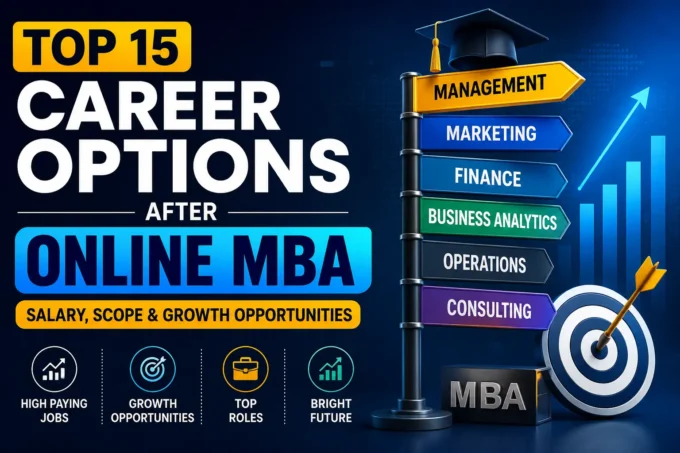 TOP 15
CAREER OPTIONS
AFTER
ONLINE MBA
SALARY, SCOPE & GROWTH OPPORTUNITIES

HIGH PAYING JOBS

GROWTH OPPORTUNITIES

TOP ROLES

BRIGHT FUTURE

MANAGEMENT
MARKETING
FINANCE
BUSINESS ANALYTICS
OPERATIONS
CONSULTING

MBA